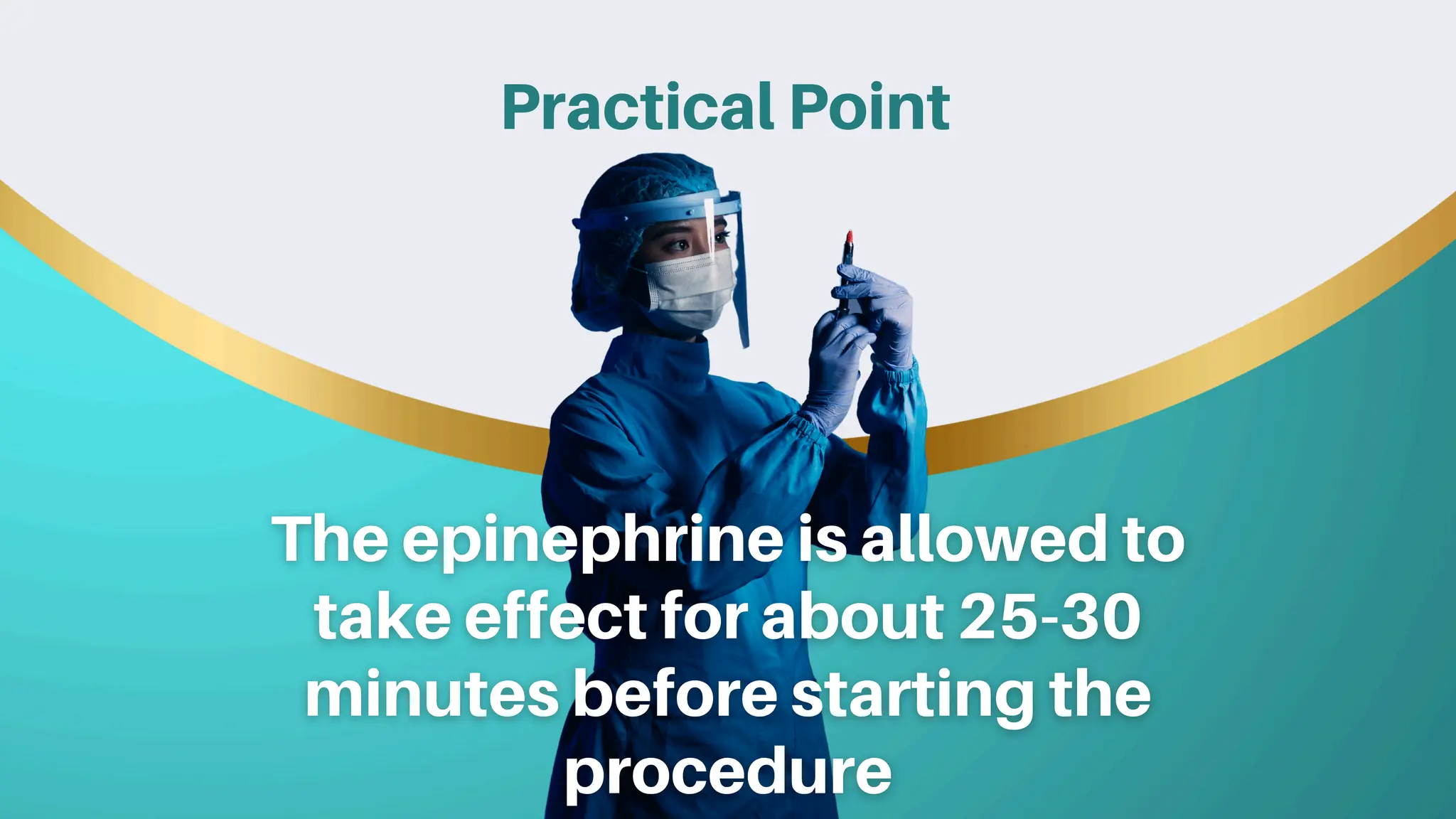 Practical Point

The epinephrine is allowed to take effect for about 25-30 minutes before starting the procedure